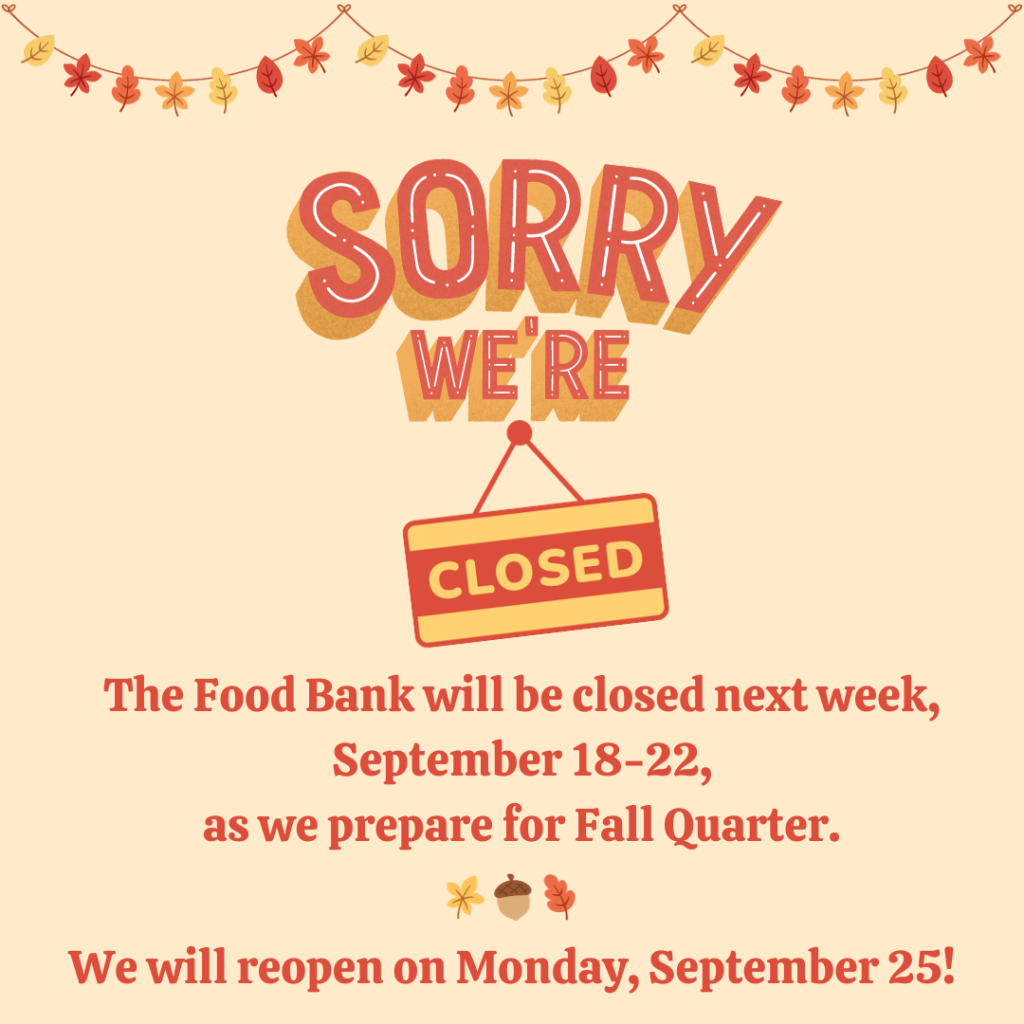 SORRY
WE'RE

CLOSED

The Food Bank will be closed next week, September 18-22, as we prepare for Fall Quarter.

We will reopen on Monday, September 25!